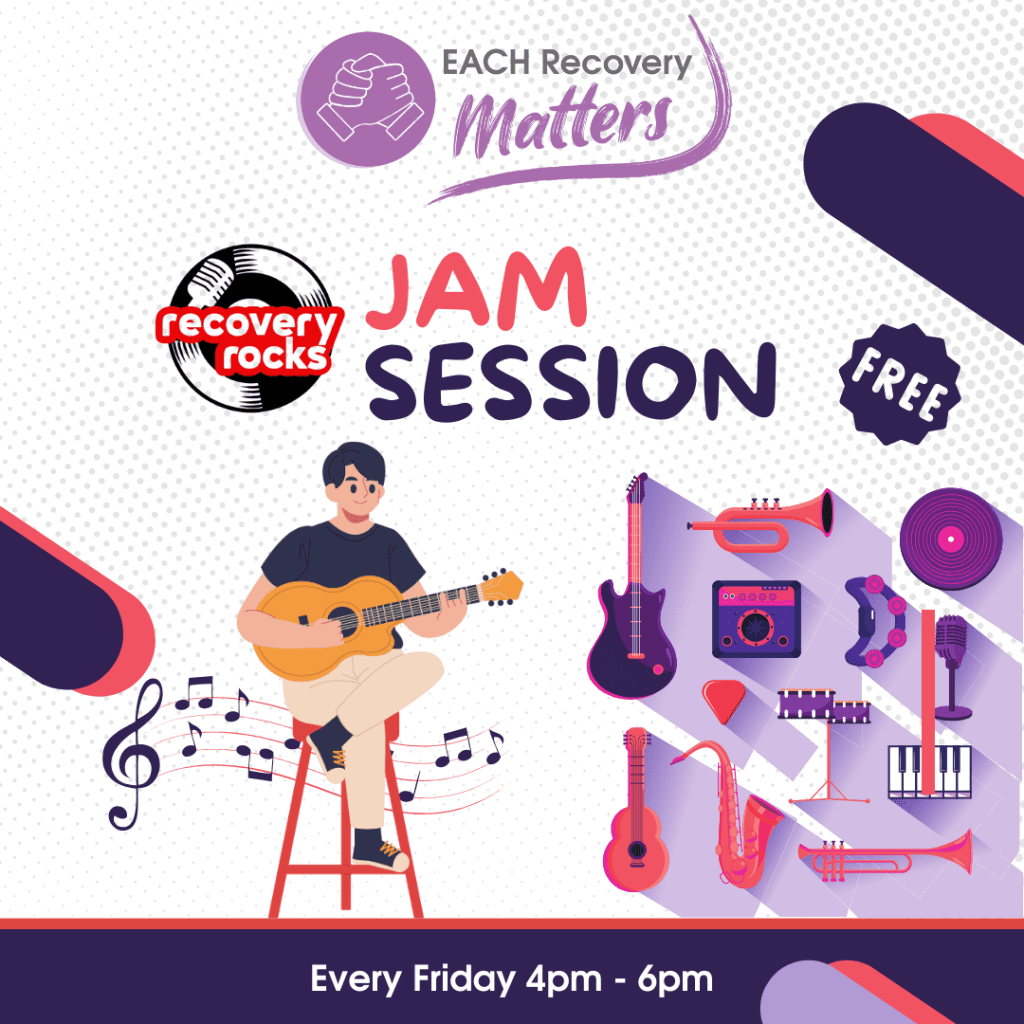 EACH Recovery
Matters

recovery rocks

JAM
SESSION

FREE

Every Friday 4pm - 6pm